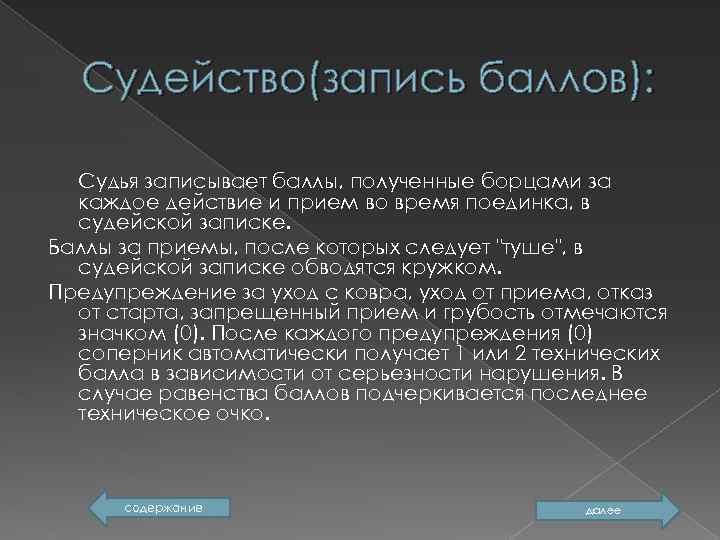 Судейство(запись баллов):

Судья записывает баллы, полученные борцами за каждое действие и прием во время поединка, в судейской записке.

Баллы за приемы, после которых следует "туше", в судейской записке обводятся кружком.

Предупреждение за уход с ковра, уход от приема, отказ от старта, запрещенный прием и грубость отмечаются значком (0). После каждого предупреждения (0) соперник автоматически получает 1 или 2 технических балла в зависимости от серьезности нарушения. В случае равенства баллов подчеркивается последнее техническое очко.

содержание

далее